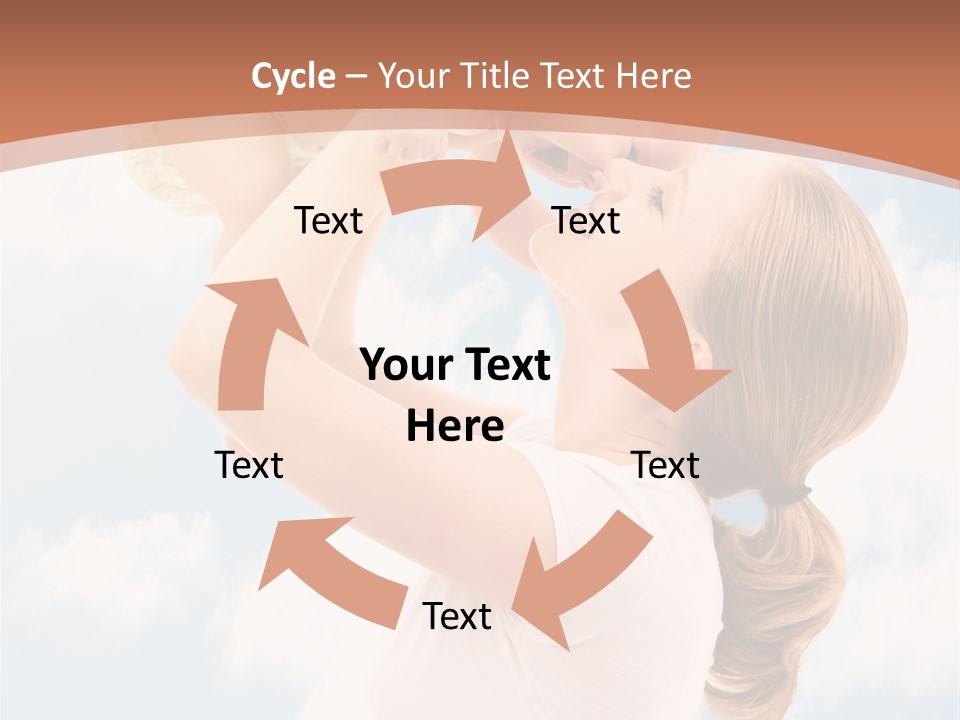 Cycle – Your Title Text Here

Text

Text

Your Text Here

Text

Text

Text